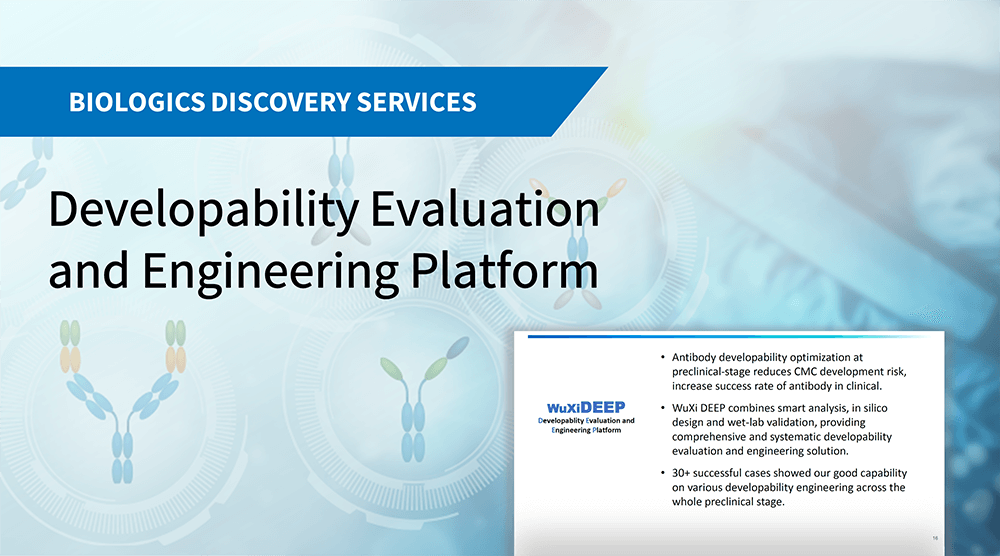 BIOLOGICS DISCOVERY SERVICES

Developability Evaluation and Engineering Platform

WuXiDEEP
Developability Evaluation and Engineering Platform

• Antibody developability optimization at preclinical-stage reduces CMC development risk, increase success rate of antibody in clinical.

• WuXi DEEP combines smart analysis, in silico design and wet-lab validation, providing comprehensive and systematic developability evaluation and engineering solution.

• 30+ successful cases showed our good capability on various developability engineering across the whole preclinical stage.

18